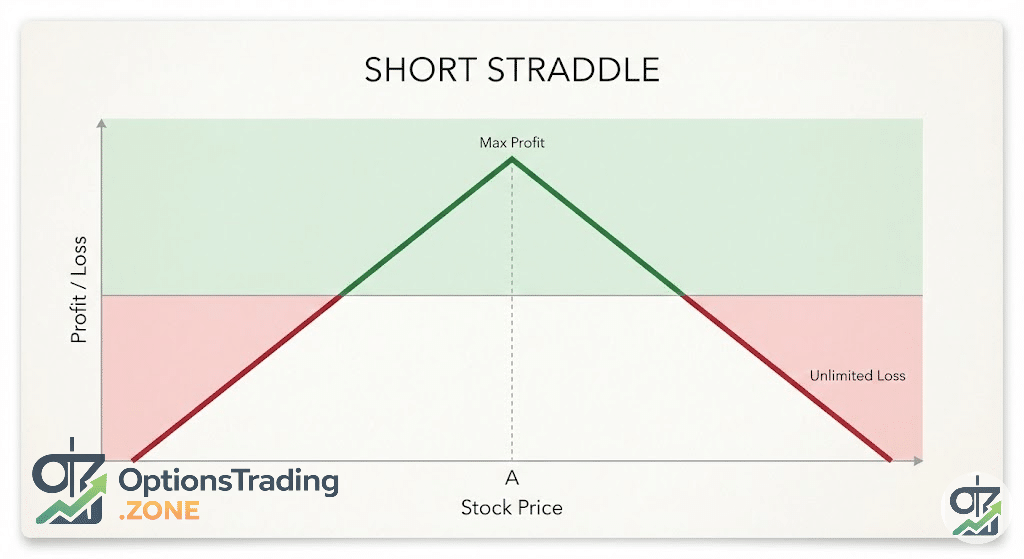 SHORT STRADDLE

Max Profit

Profit / Loss

Unlimited Loss

A

Stock Price

OptionsTrading
.ZONE